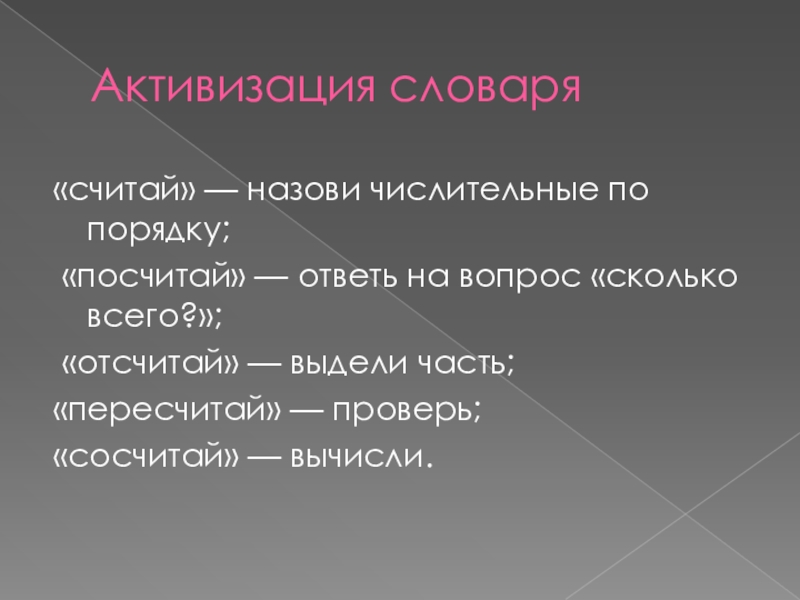 Активизация словаря

«считай» — назови числительные по порядку;

«посчитай» — ответь на вопрос «сколько всего?»;

«отсчитай» — выдели часть;

«пересчитай» — проверь;

«сосчитай» — вычисли.